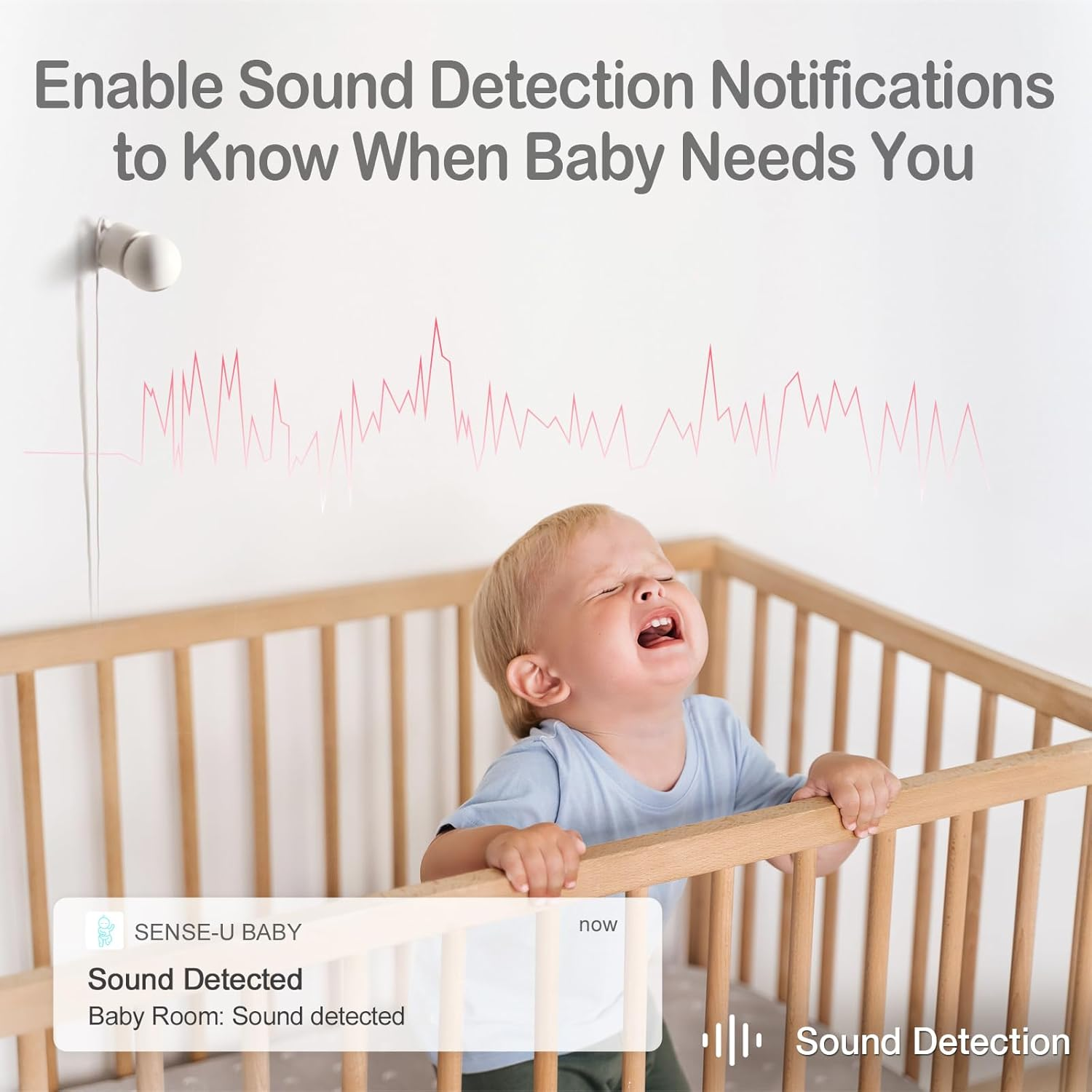 Enable Sound Detection Notifications to Know When Baby Needs You

SENSE-U BABY
now
Sound Detected
Baby Room: Sound detected

Sound Detection